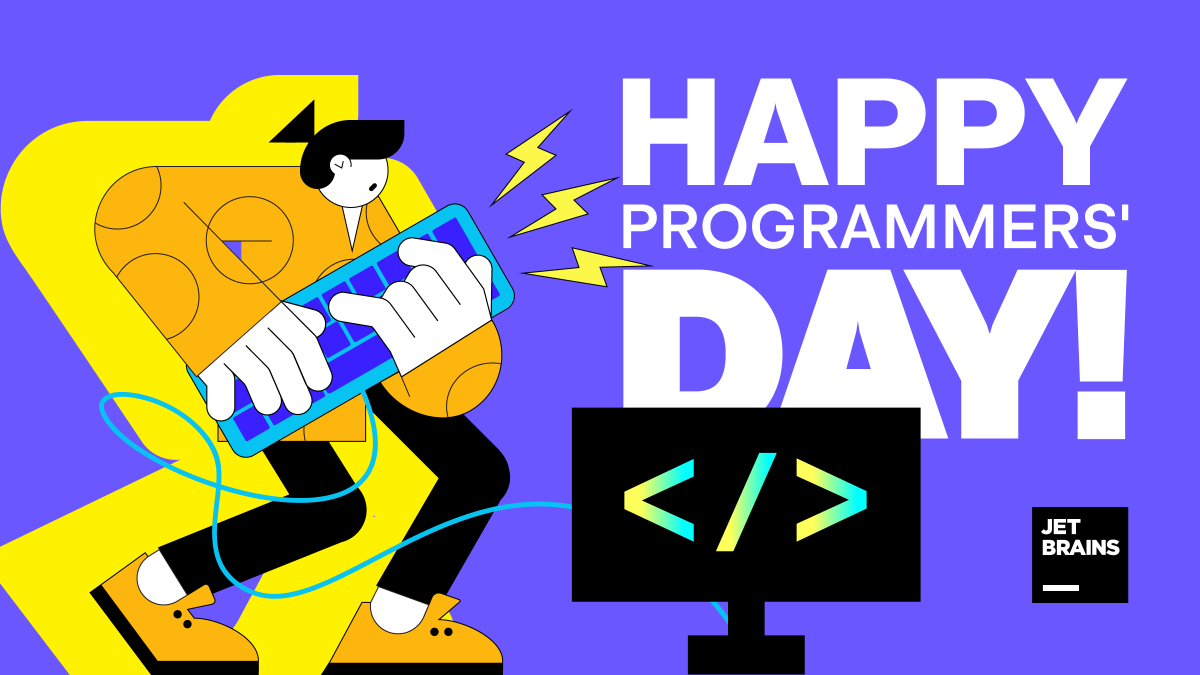 HAPPY PROGRAMMERS' DAY!

</>

JET BRAINS